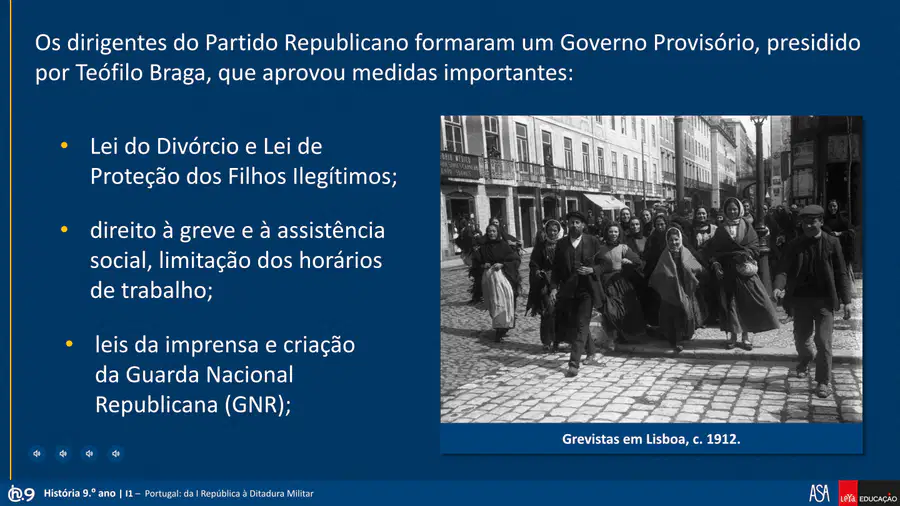 Os dirigentes do Partido Republicano formaram um Governo Provisório, presidido por Teófilo Braga, que aprovou medidas importantes:

• Lei do Divórcio e Lei de Proteção dos Filhos Ilegítimos;

• direito à greve e à assistência social, limitação dos horários de trabalho;

• leis da imprensa e criação da Guarda Nacional Republicana (GNR);

Grevistas em Lisboa, c. 1912.

h.9 História 9.º ano | I1 – Portugal: da I República à Ditadura Militar

ASA LeYa EDUCAÇÃO